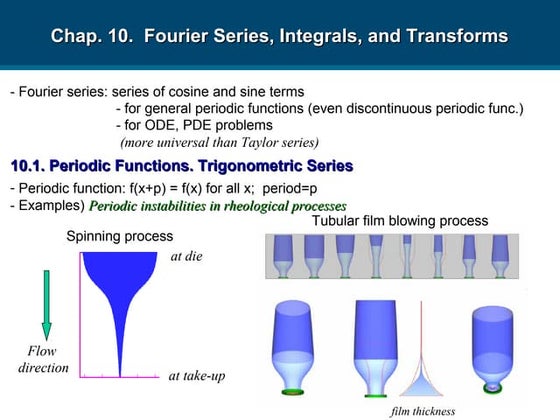 Chap. 10. Fourier Series, Integrals, and Transforms

- Fourier series: series of cosine and sine terms
- for general periodic functions (even discontinuous periodic func.)
- for ODE, PDE problems
(more universal than Taylor series)

10.1. Periodic Functions. Trigonometric Series

- Periodic function: f(x+p) = f(x) for all x; period=p
- Examples) Periodic instabilities in rheological processes

Spinning process

at die

Flow direction

at take-up

Tubular film blowing process

film thickness